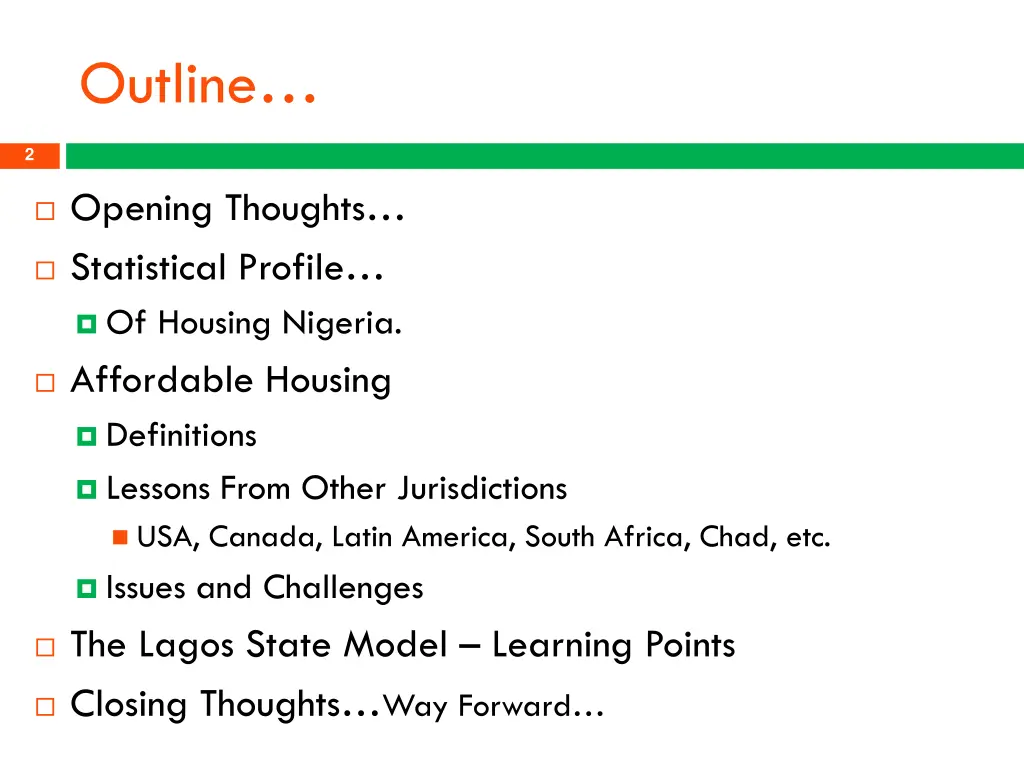 Outline…

2

Opening Thoughts…

Statistical Profile…

Of Housing Nigeria.

Affordable Housing

Definitions

Lessons From Other Jurisdictions

USA, Canada, Latin America, South Africa, Chad, etc.

Issues and Challenges

The Lagos State Model – Learning Points

Closing Thoughts…Way Forward…